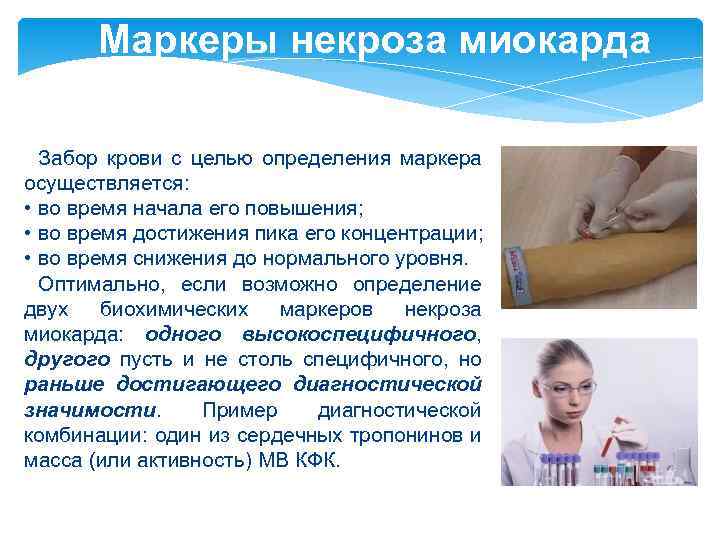 Маркеры некроза миокарда

Забор крови с целью определения маркера осуществляется:
• во время начала его повышения;
• во время достижения пика его концентрации;
• во время снижения до нормального уровня.

Оптимально, если возможно определение двух биохимических маркеров некроза миокарда: одного высокоспецифичного, другого пусть и не столь специфичного, но раньше достигающего диагностической значимости. Пример диагностической комбинации: один из сердечных тропонинов и масса (или активность) МВ КФК.